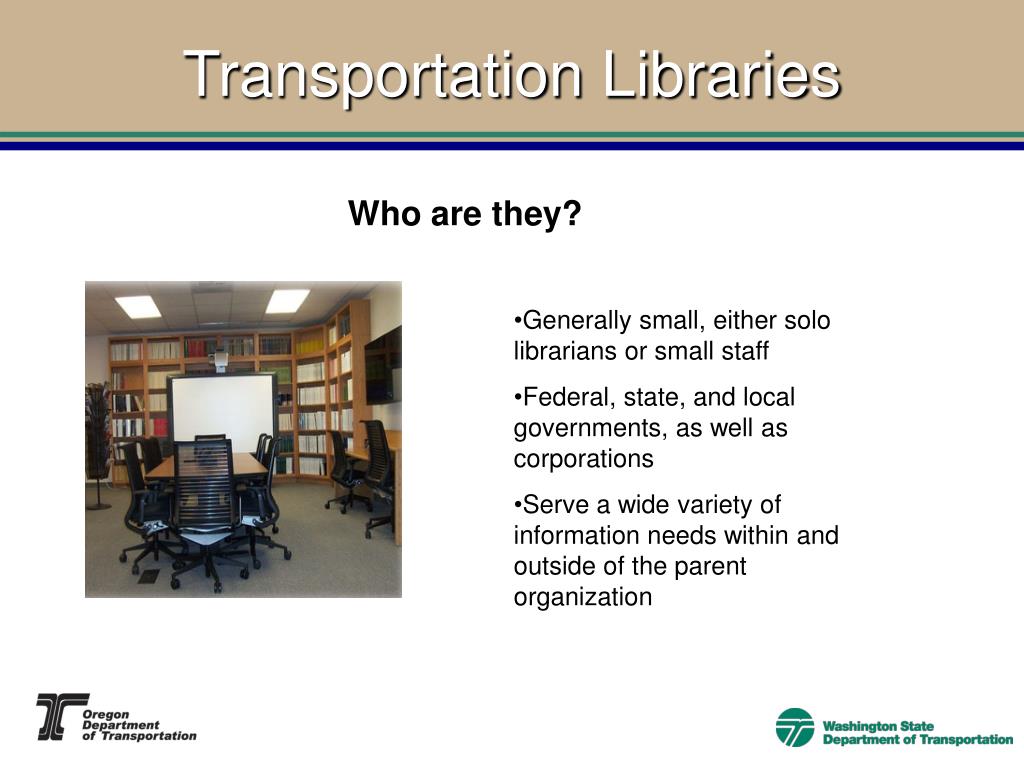 Transportation Libraries

Who are they?

•Generally small, either solo librarians or small staff

•Federal, state, and local governments, as well as corporations

•Serve a wide variety of information needs within and outside of the parent organization

Oregon Department of Transportation

Washington State Department of Transportation